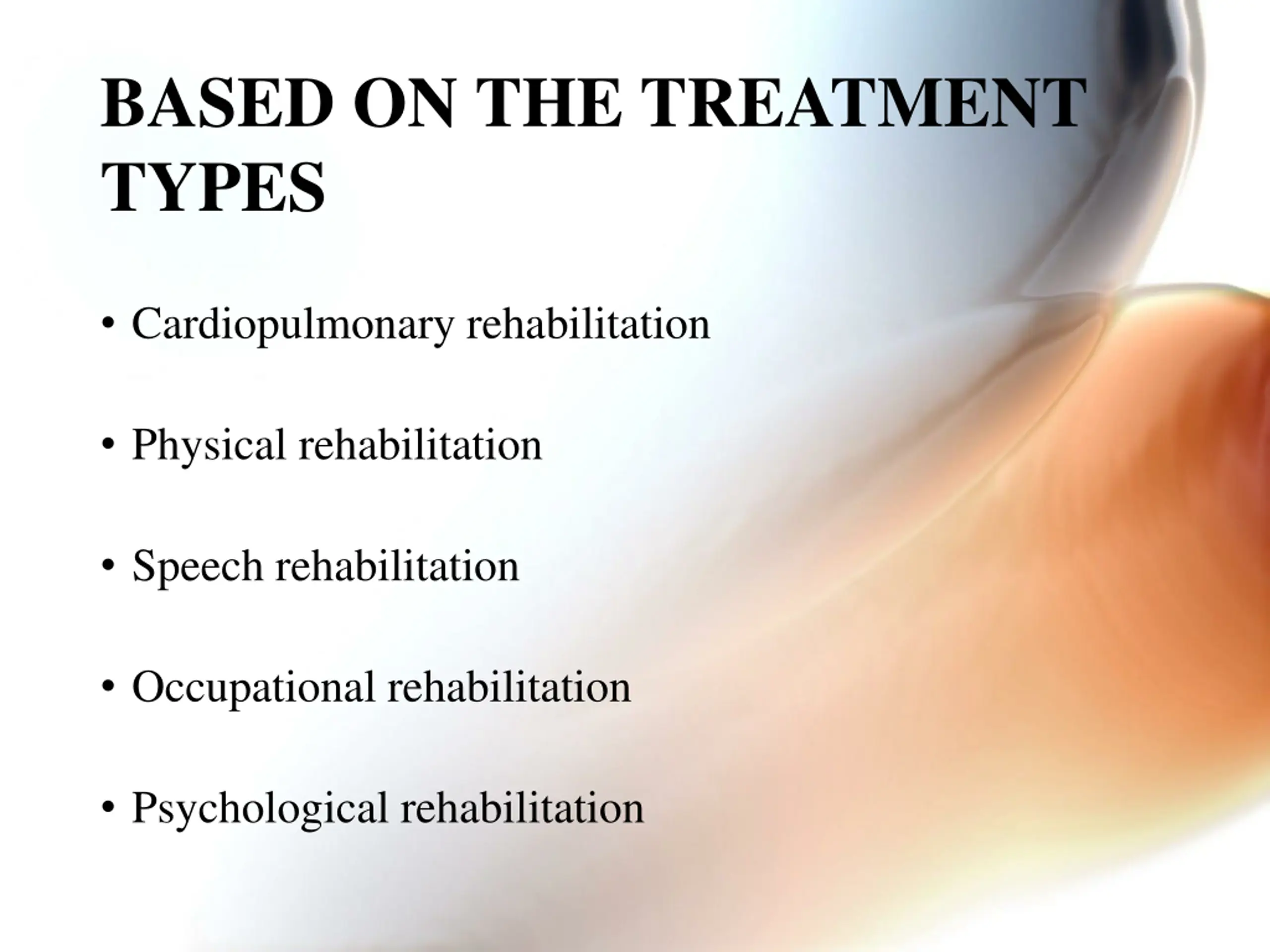 BASED ON THE TREATMENT TYPES

• Cardiopulmonary rehabilitation

• Physical rehabilitation

• Speech rehabilitation

• Occupational rehabilitation

• Psychological rehabilitation